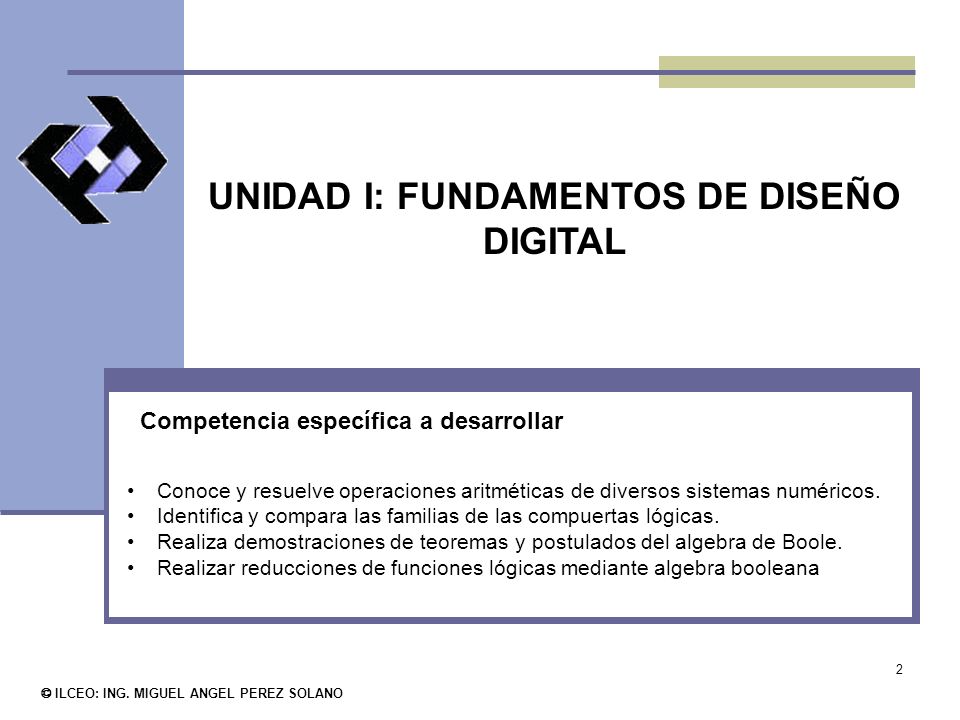 UNIDAD I: FUNDAMENTOS DE DISEÑO DIGITAL

Competencia específica a desarrollar

• Conoce y resuelve operaciones aritméticas de diversos sistemas numéricos.
• Identifica y compara las familias de las compuertas lógicas.
• Realiza demostraciones de teoremas y postulados del algebra de Boole.
• Realizar reducciones de funciones lógicas mediante algebra booleana

2

© ILCEO: ING. MIGUEL ANGEL PEREZ SOLANO